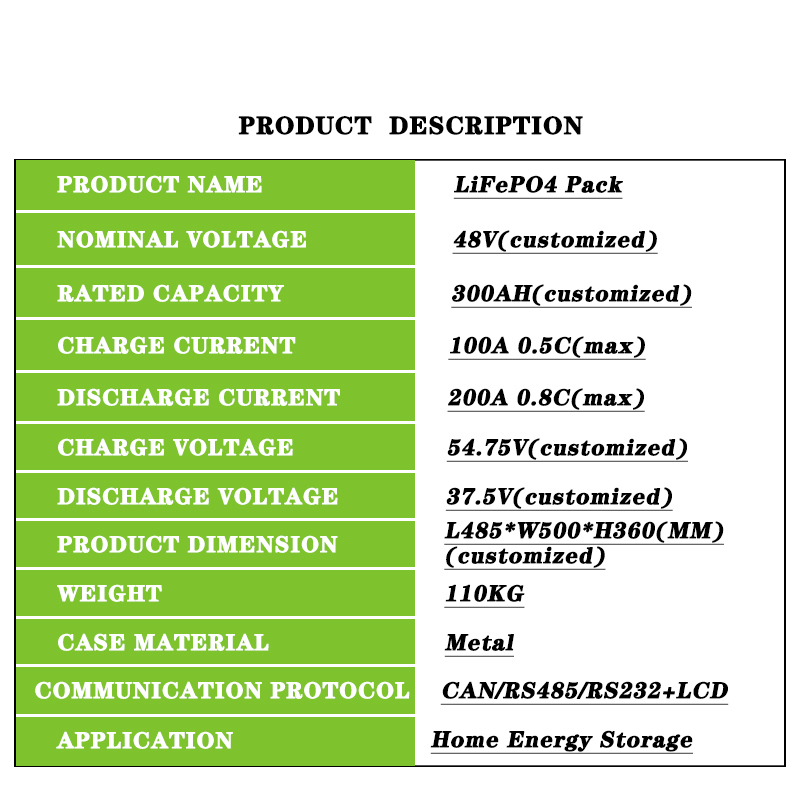 PRODUCT DESCRIPTION

| PRODUCT NAME | LiFePO4 Pack |
|---|---|
| NOMINAL VOLTAGE | 48V(customized) |
| RATED CAPACITY | 300AH(customized) |
| CHARGE CURRENT | 100A 0.5C(max) |
| DISCHARGE CURRENT | 200A 0.8C(max) |
| CHARGE VOLTAGE | 54.75V(customized) |
| DISCHARGE VOLTAGE | 37.5V(customized) |
| PRODUCT DIMENSION | L485*W500*H360(MM) (customized) |
| WEIGHT | 110KG |
| CASE MATERIAL | Metal |
| COMMUNICATION PROTOCOL | CAN/RS485/RS232+LCD |
| APPLICATION | Home Energy Storage |